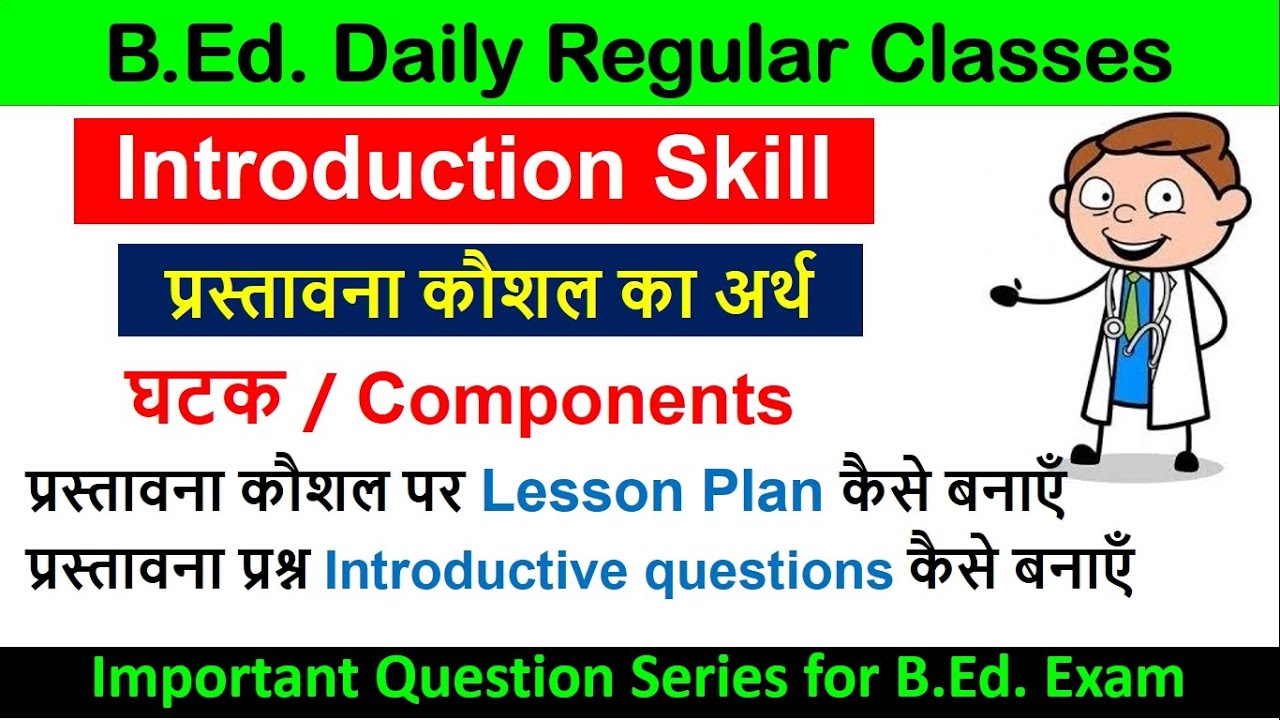 B.Ed. Daily Regular Classes

Introduction Skill

प्रस्तावना कौशल का अर्थ

घटक / Components

प्रस्तावना कौशल पर Lesson Plan कैसे बनाएँ

प्रस्तावना प्रश्न Introductive questions कैसे बनाएँ

Important Question Series for B.Ed. Exam